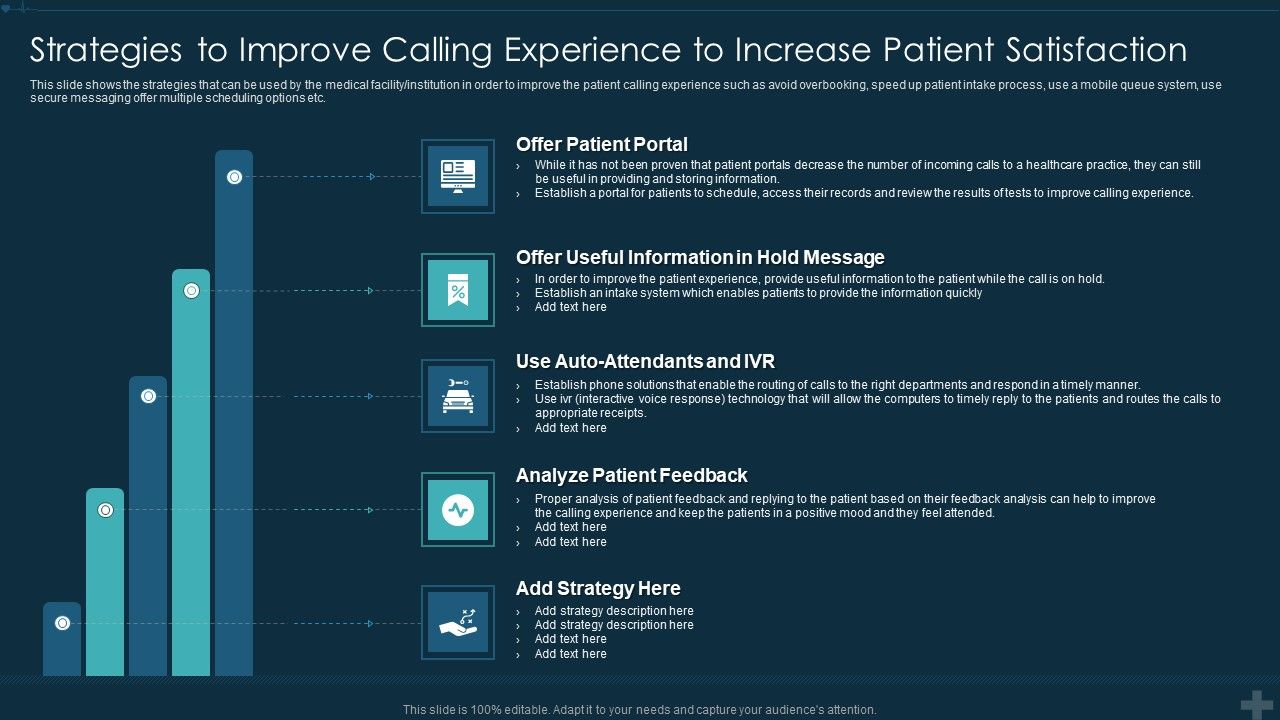 Strategies to Improve Calling Experience to Increase Patient Satisfaction

This slide shows the strategies that can be used by the medical facility/institution in order to improve the patient calling experience such as avoid overbooking, speed up patient intake process, use a mobile queue system, use secure messaging offer multiple scheduling options etc.

Offer Patient Portal
› While it has not been proven that patient portals decrease the number of incoming calls to a healthcare practice, they can still be useful in providing and storing information.
› Establish a portal for patients to schedule, access their records and review the results of tests to improve calling experience.

Offer Useful Information in Hold Message
› In order to improve the patient experience, provide useful information to the patient while the call is on hold.
› Establish an intake system which enables patients to provide the information quickly
› Add text here

Use Auto-Attendants and IVR
› Establish phone solutions that enable the routing of calls to the right departments and respond in a timely manner.
› Use ivr (interactive voice response) technology that will allow the computers to timely reply to the patients and routes the calls to appropriate receipts.
› Add text here

Analyze Patient Feedback
› Proper analysis of patient feedback and replying to the patient based on their feedback analysis can help to improve the calling experience and keep the patients in a positive mood and they feel attended.
› Add text here
› Add text here

Add Strategy Here
› Add strategy description here
› Add strategy description here
› Add text here
› Add text here

This slide is 100% editable. Adapt it to your needs and capture your audience's attention.